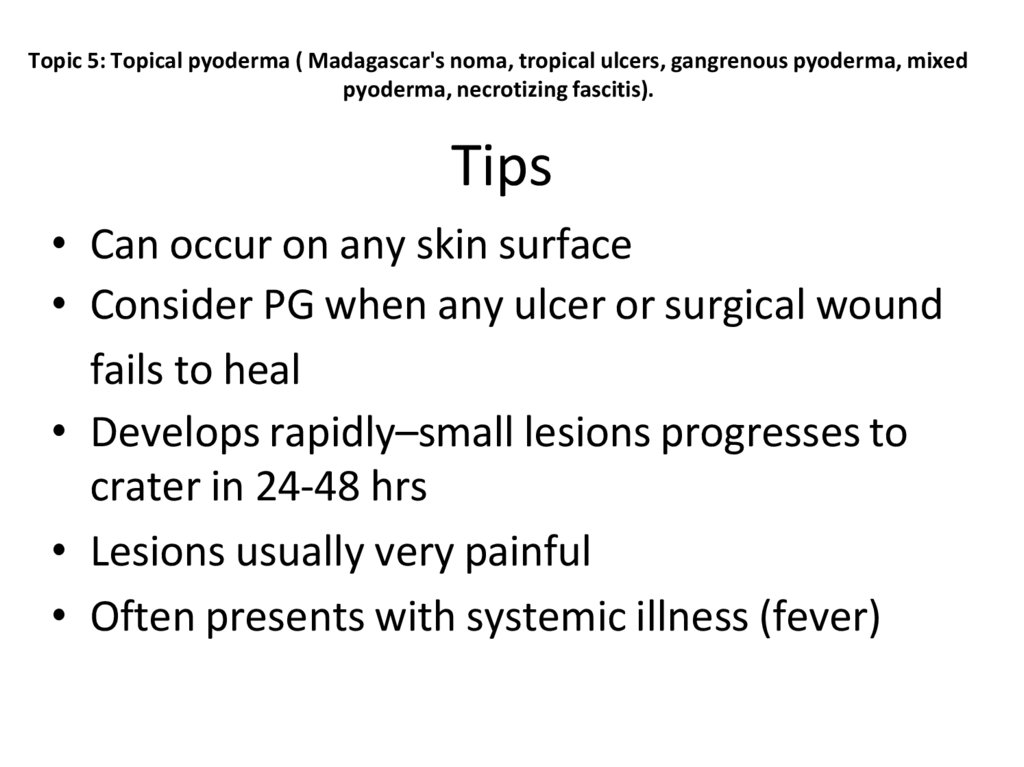 Topic 5: Topical pyoderma ( Madagascar's noma, tropical ulcers, gangrenous pyoderma, mixed pyoderma, necrotizing fascitis).

Tips

• Can occur on any skin surface
• Consider PG when any ulcer or surgical wound fails to heal
• Develops rapidly–small lesions progresses to crater in 24-48 hrs
• Lesions usually very painful
• Often presents with systemic illness (fever)